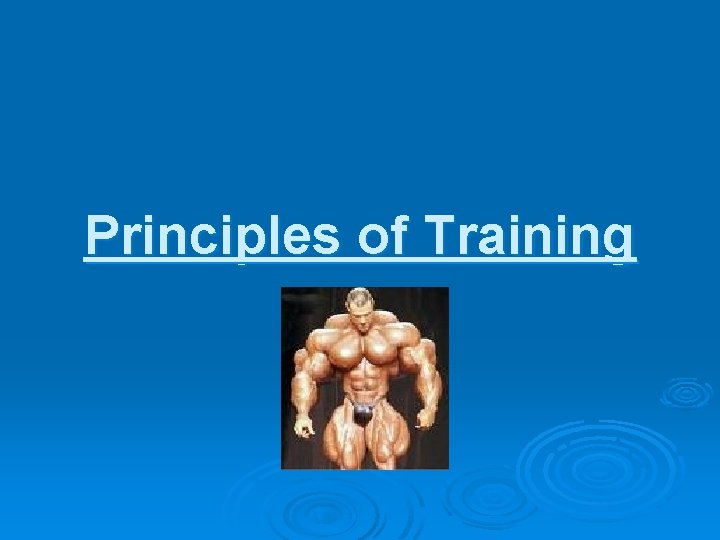 Principles of Training